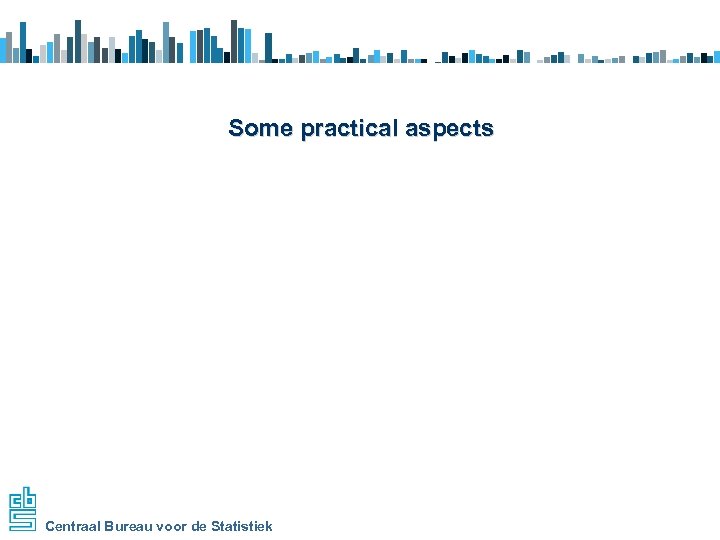 Some practical aspects

cbs

Centraal Bureau voor de Statistiek